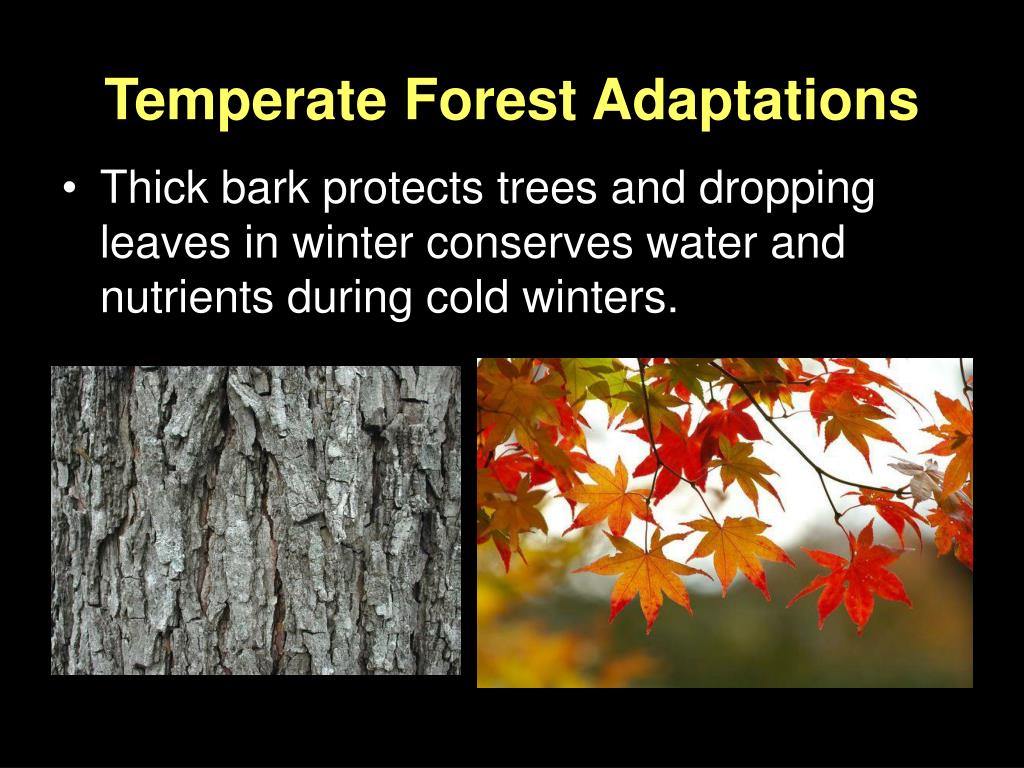 Temperate Forest Adaptations

• Thick bark protects trees and dropping leaves in winter conserves water and nutrients during cold winters.